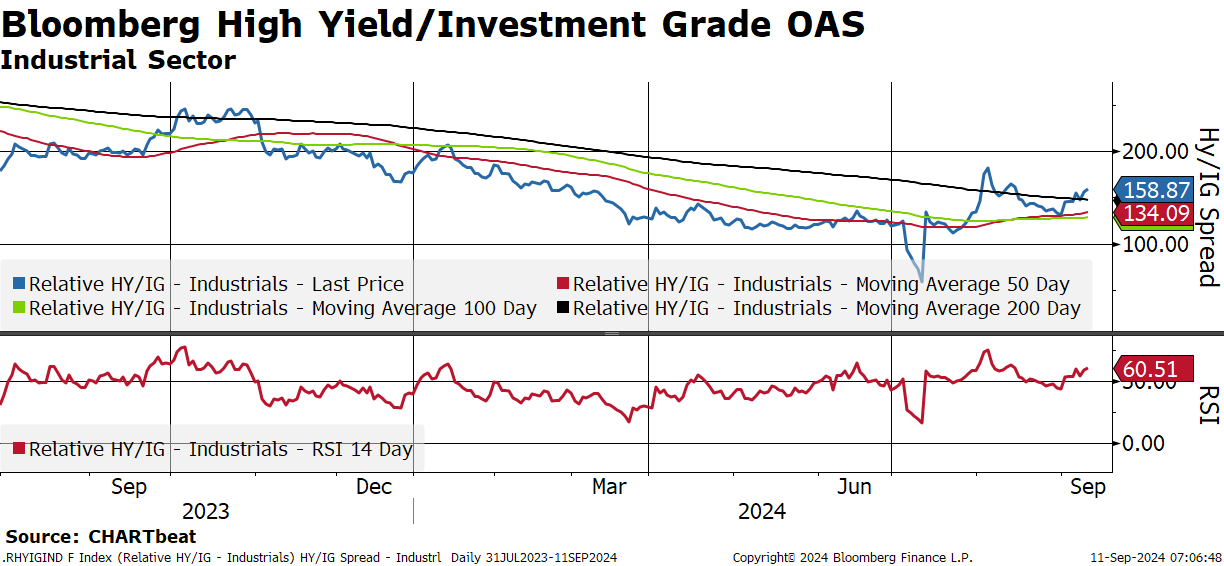 Bloomberg High Yield/Investment Grade OAS
Industrial Sector

200.00
158.87
134.09
100.00
HY/IG Spread

Relative HY/IG - Industrials - Last Price
Relative HY/IG - Industrials - Moving Average 50 Day
Relative HY/IG - Industrials - Moving Average 100 Day
Relative HY/IG - Industrials - Moving Average 200 Day

60.51
50.00
0.00
RSI

Relative HY/IG - Industrials - RSI 14 Day

Sep
Dec
Mar
Jun
Sep
2023
2024

Source: CHARTbeat
.RHYIGIND F Index (Relative HY/IG - Industrials) HY/IG Spread - Industrl Daily 31JUL2023-11SEP2024
Copyright© 2024 Bloomberg Finance L.P.
11-Sep-2024 07:06:48